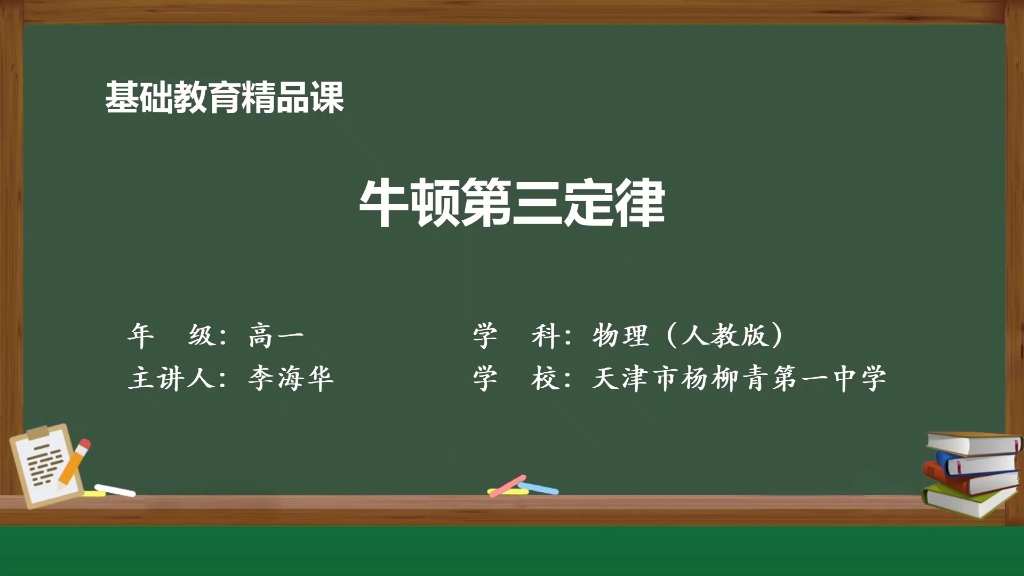 基础教育精品课

牛顿第三定律

年　级：高一

主讲人：李海华

学　科：物理（人教版）

学　校：天津市杨柳青第一中学